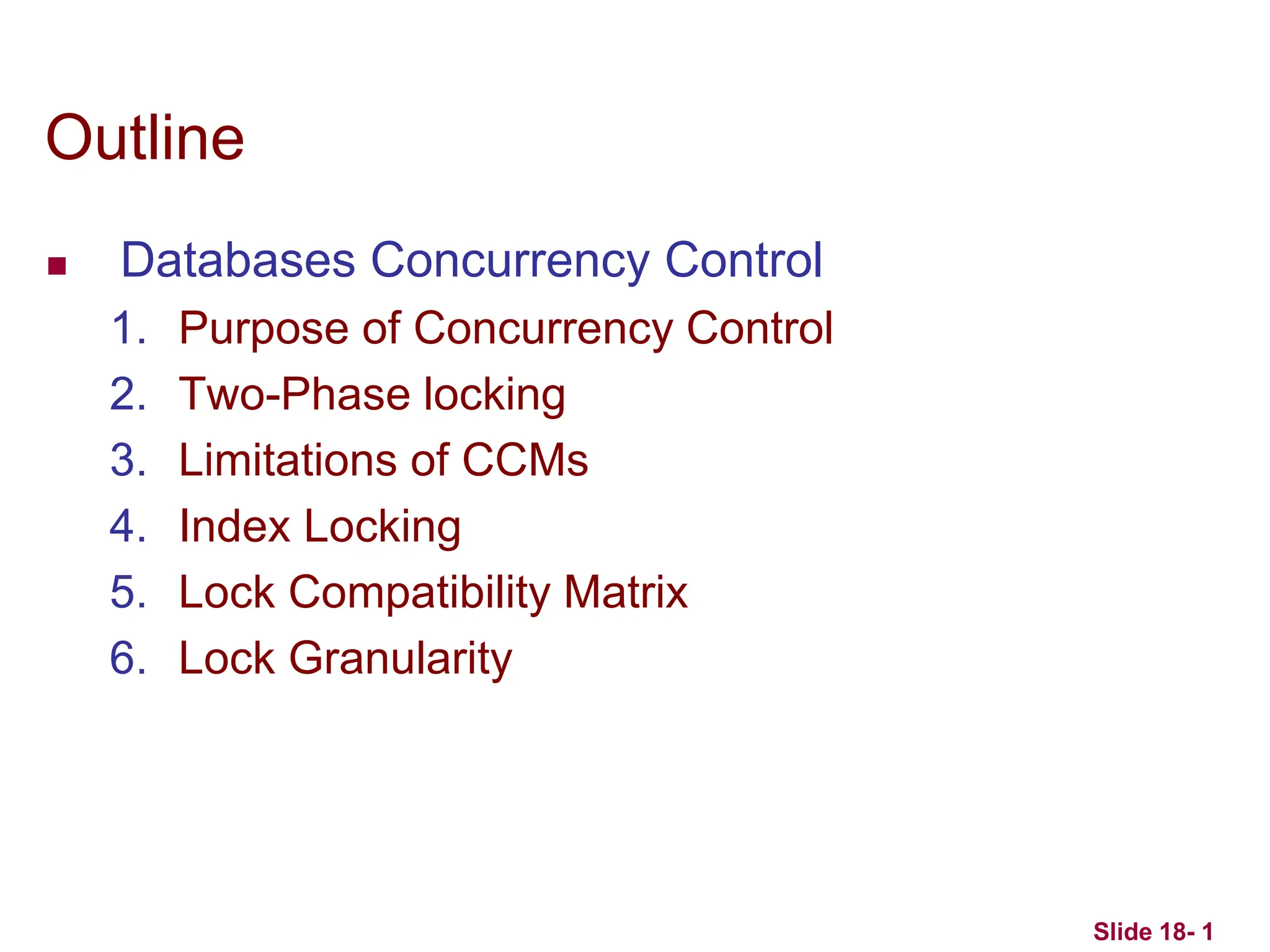 Outline

▪ Databases Concurrency Control

1. Purpose of Concurrency Control
2. Two-Phase locking
3. Limitations of CCMs
4. Index Locking
5. Lock Compatibility Matrix
6. Lock Granularity

Slide 18- 1